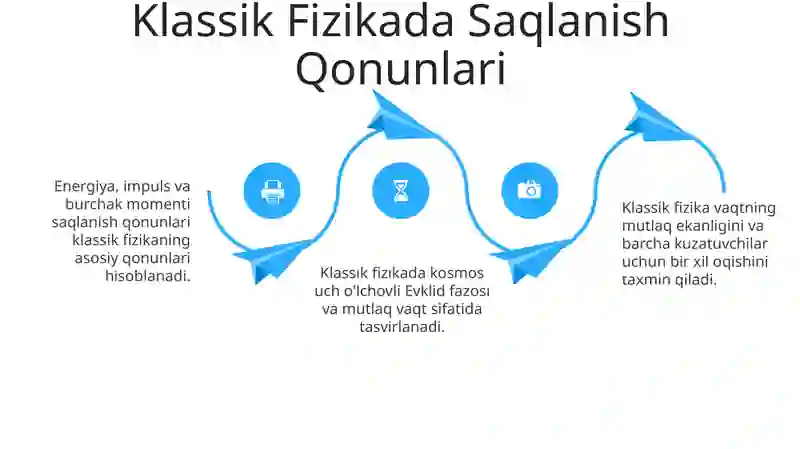 Klassik Fizikada Saqlanish Qonunlari

Energiya, impuls va burchak momenti saqlanish qonunlari klassik fizikaning asosiy qonunlari hisoblanadi.

Klassik fizikada kosmos uch o'lchovli Evklid fazosi va mutlaq vaqt sifatida tasvirlanadi.

Klassik fizika vaqtning mutlaq ekanligini va barcha kuzatuvchilar uchun bir xil oqishini taxmin qiladi.